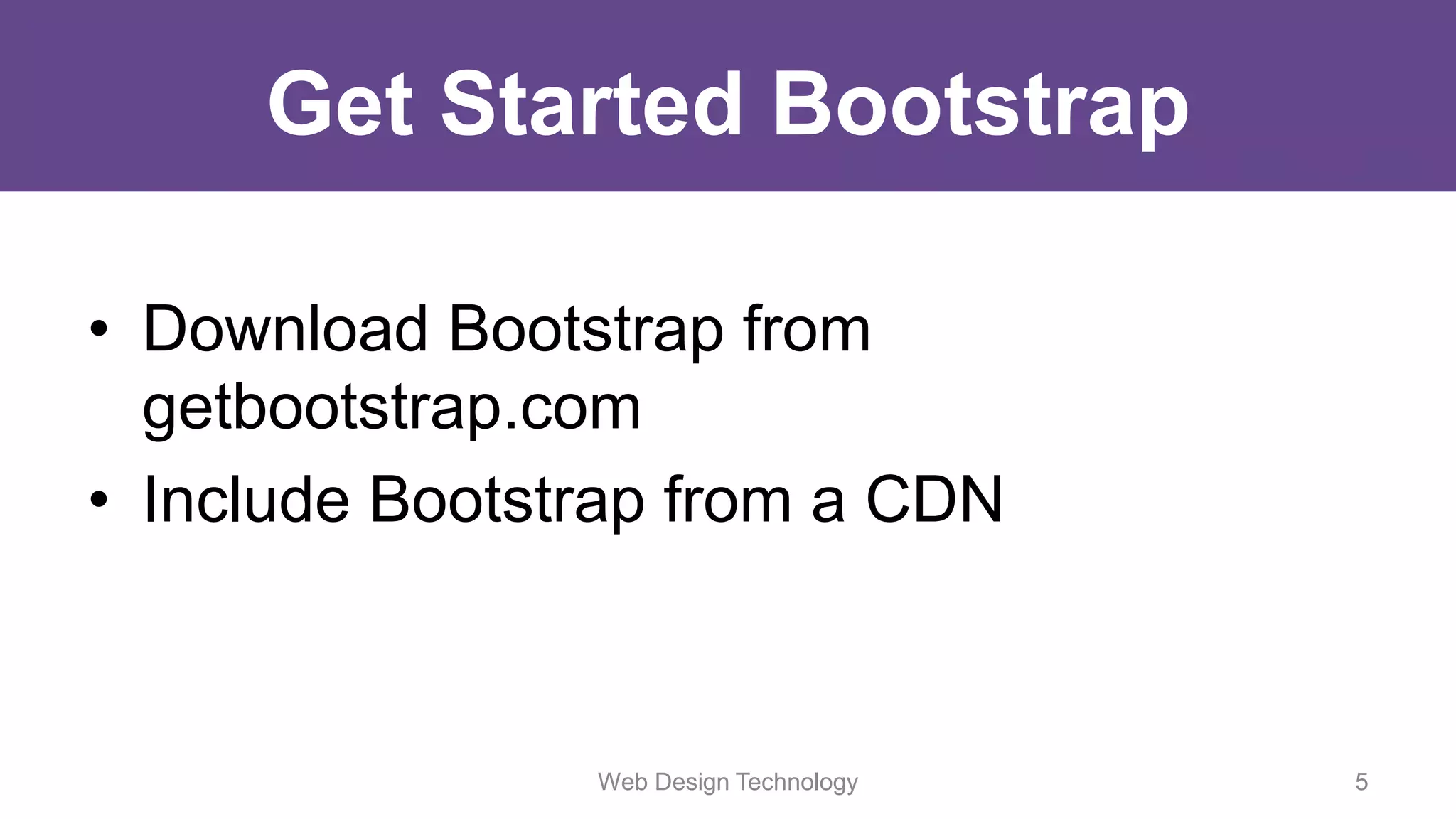 Get Started Bootstrap

• Download Bootstrap from getbootstrap.com
• Include Bootstrap from a CDN

Web Design Technology

5